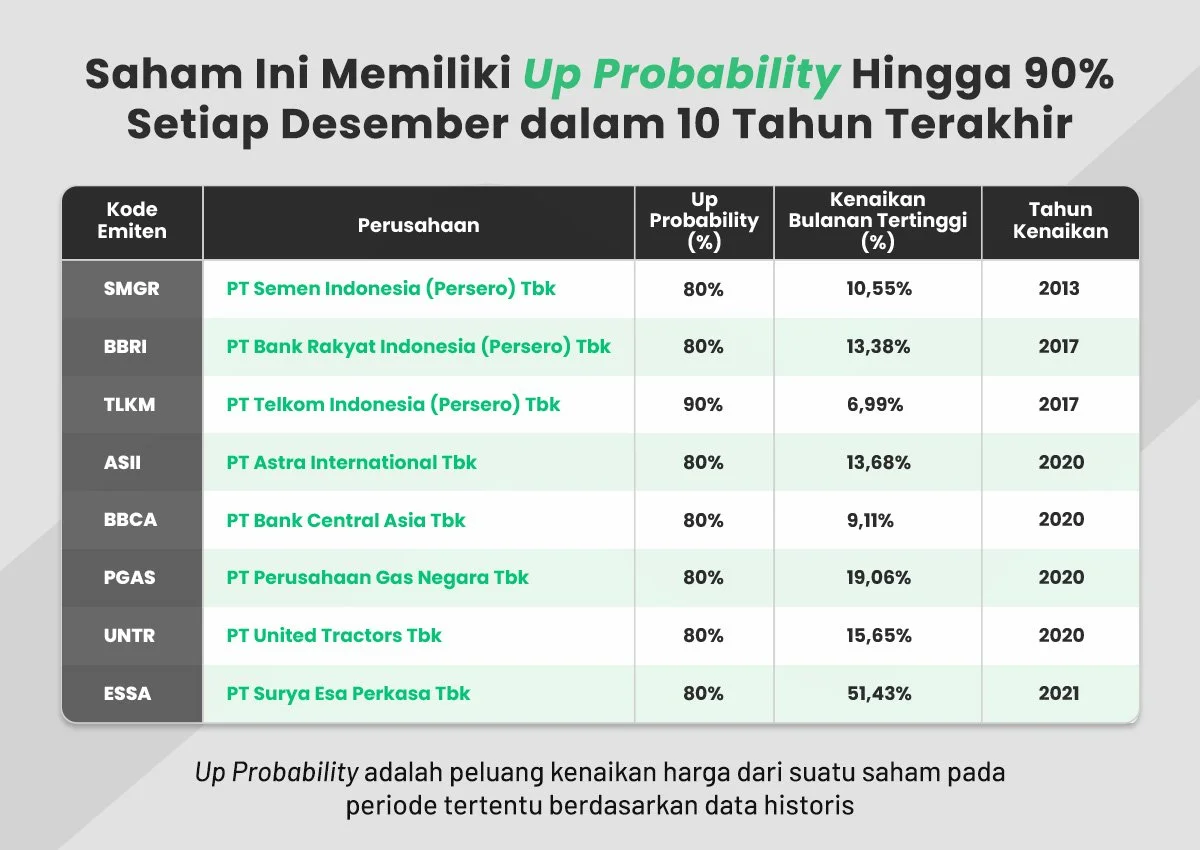 Saham Ini Memiliki Up Probability Hingga 90% Setiap Desember dalam 10 Tahun Terakhir

| Kode Emiten | Perusahaan | Up Probability (%) | Kenaikan Bulanan Tertinggi (%) | Tahun Kenaikan |
|---|---|---|---|---|
| SMGR | PT Semen Indonesia (Persero) Tbk | 80% | 10,55% | 2013 |
| BBRI | PT Bank Rakyat Indonesia (Persero) Tbk | 80% | 13,38% | 2017 |
| TLKM | PT Telkom Indonesia (Persero) Tbk | 90% | 6,99% | 2017 |
| ASII | PT Astra International Tbk | 80% | 13,68% | 2020 |
| BBCA | PT Bank Central Asia Tbk | 80% | 9,11% | 2020 |
| PGAS | PT Perusahaan Gas Negara Tbk | 80% | 19,06% | 2020 |
| UNTR | PT United Tractors Tbk | 80% | 15,65% | 2020 |
| ESSA | PT Surya Esa Perkasa Tbk | 80% | 51,43% | 2021 |

Up Probability adalah peluang kenaikan harga dari suatu saham pada periode tertentu berdasarkan data historis